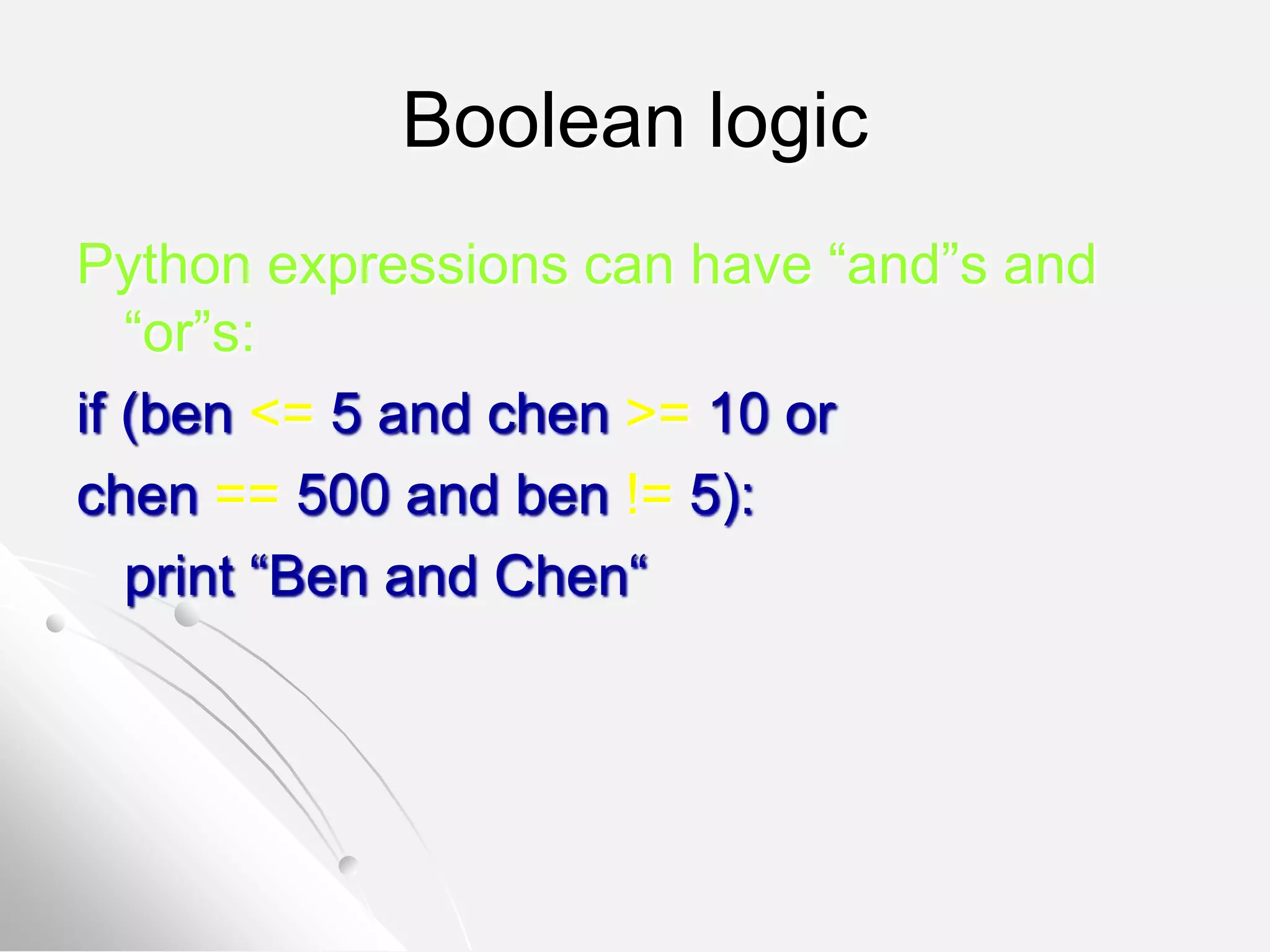 Boolean logic

Python expressions can have “and”s and “or”s:

if (ben <= 5 and chen >= 10 or
chen == 500 and ben != 5):
print “Ben and Chen“